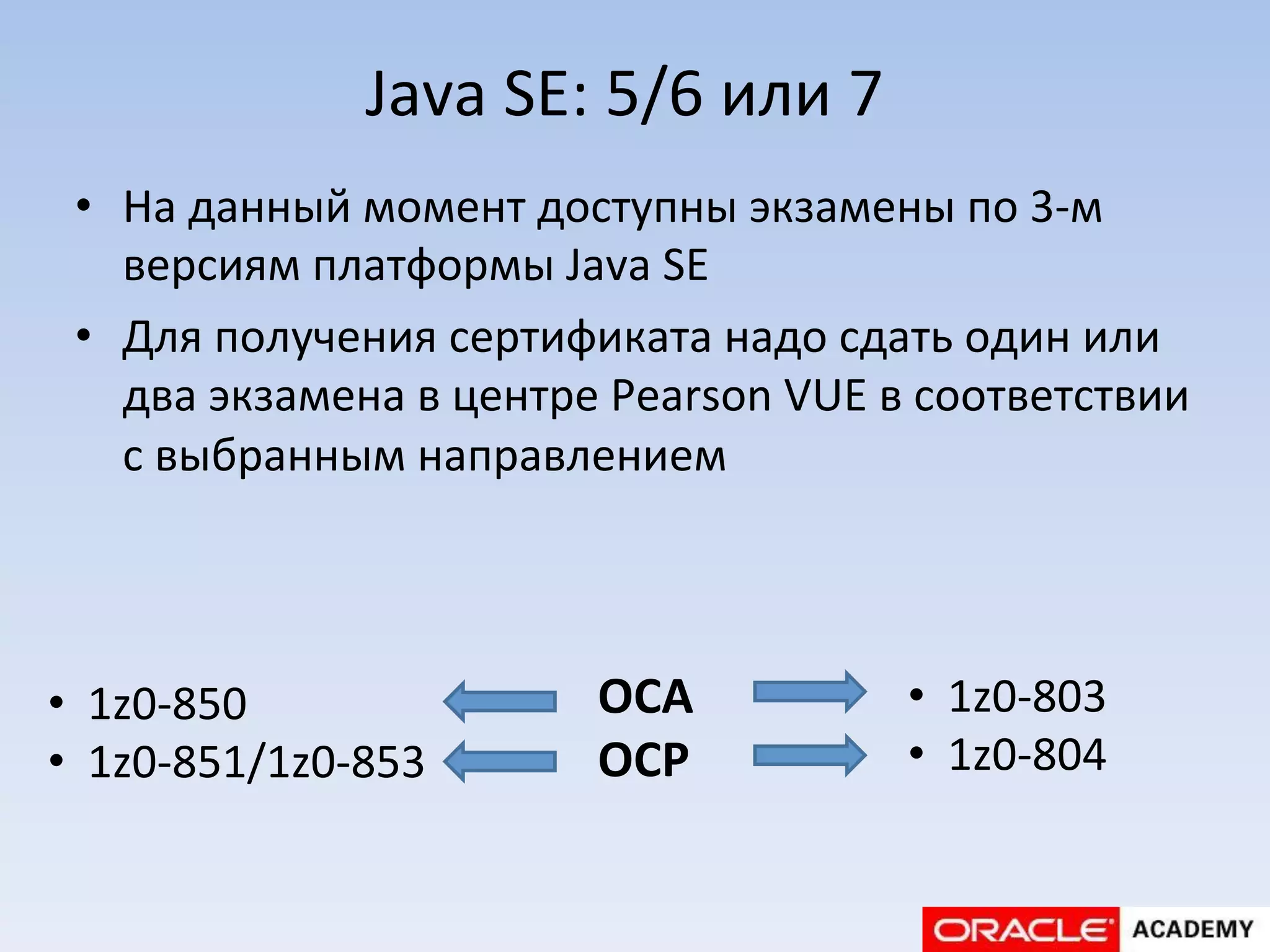 Java SE: 5/6 или 7

• На данный момент доступны экзамены по 3-м версиям платформы Java SE

• Для получения сертификата надо сдать один или два экзамена в центре Pearson VUE в соответствии с выбранным направлением

• 1z0-850
• 1z0-851/1z0-853

OCA
OCP

• 1z0-803
• 1z0-804

ORACLE ACADEMY